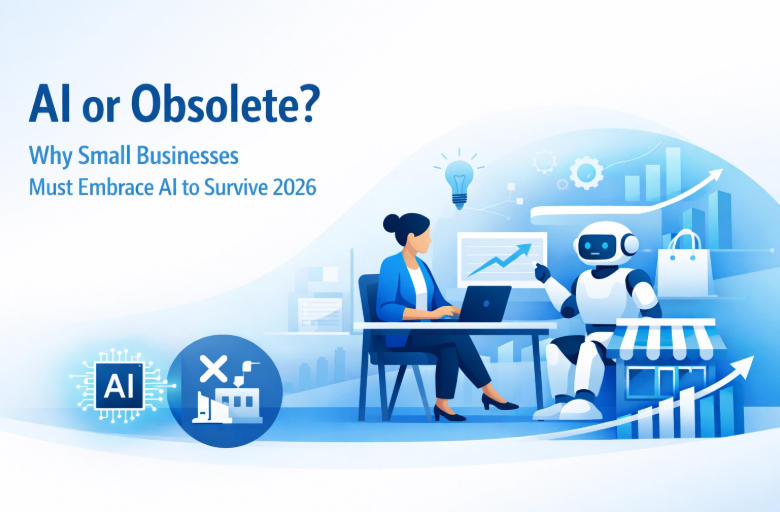 AI or Obsolete?

Why Small Businesses Must Embrace AI to Survive 2026

AI